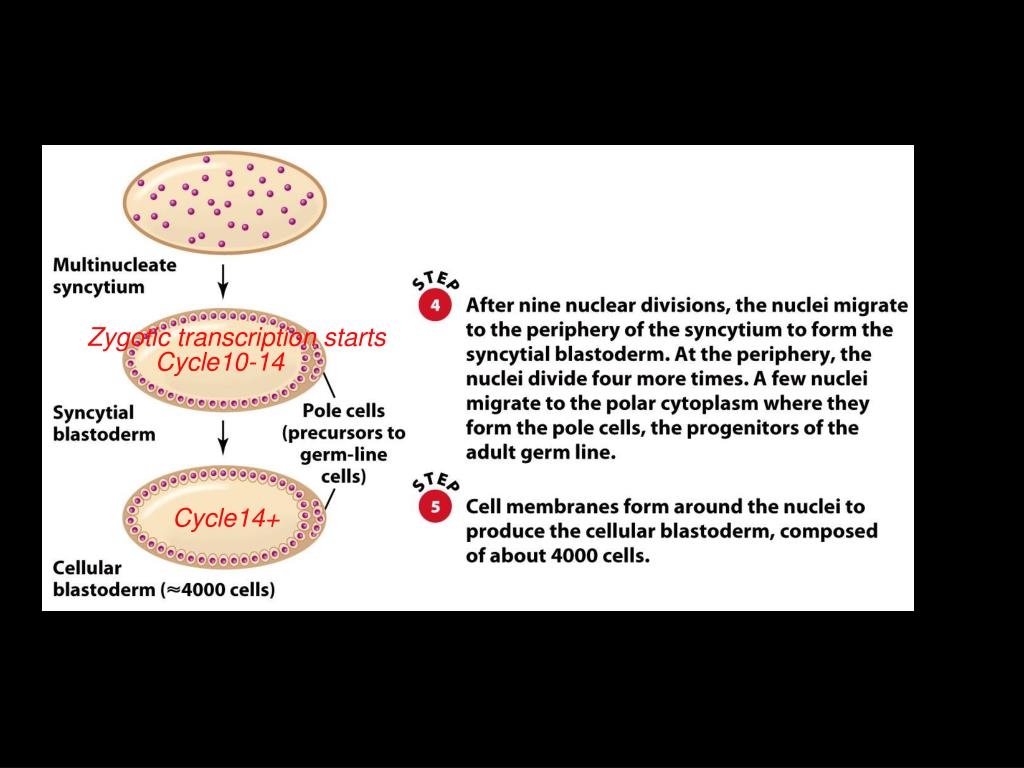 Multinucleate syncytium

Zygotic transcription starts
Cycle10-14

Syncytial blastoderm

Pole cells (precursors to germ-line cells)

Cycle14+

Cellular blastoderm (≈4000 cells)

STEP 4 After nine nuclear divisions, the nuclei migrate to the periphery of the syncytium to form the syncytial blastoderm. At the periphery, the nuclei divide four more times. A few nuclei migrate to the polar cytoplasm where they form the pole cells, the progenitors of the adult germ line.

STEP 5 Cell membranes form around the nuclei to produce the cellular blastoderm, composed of about 4000 cells.